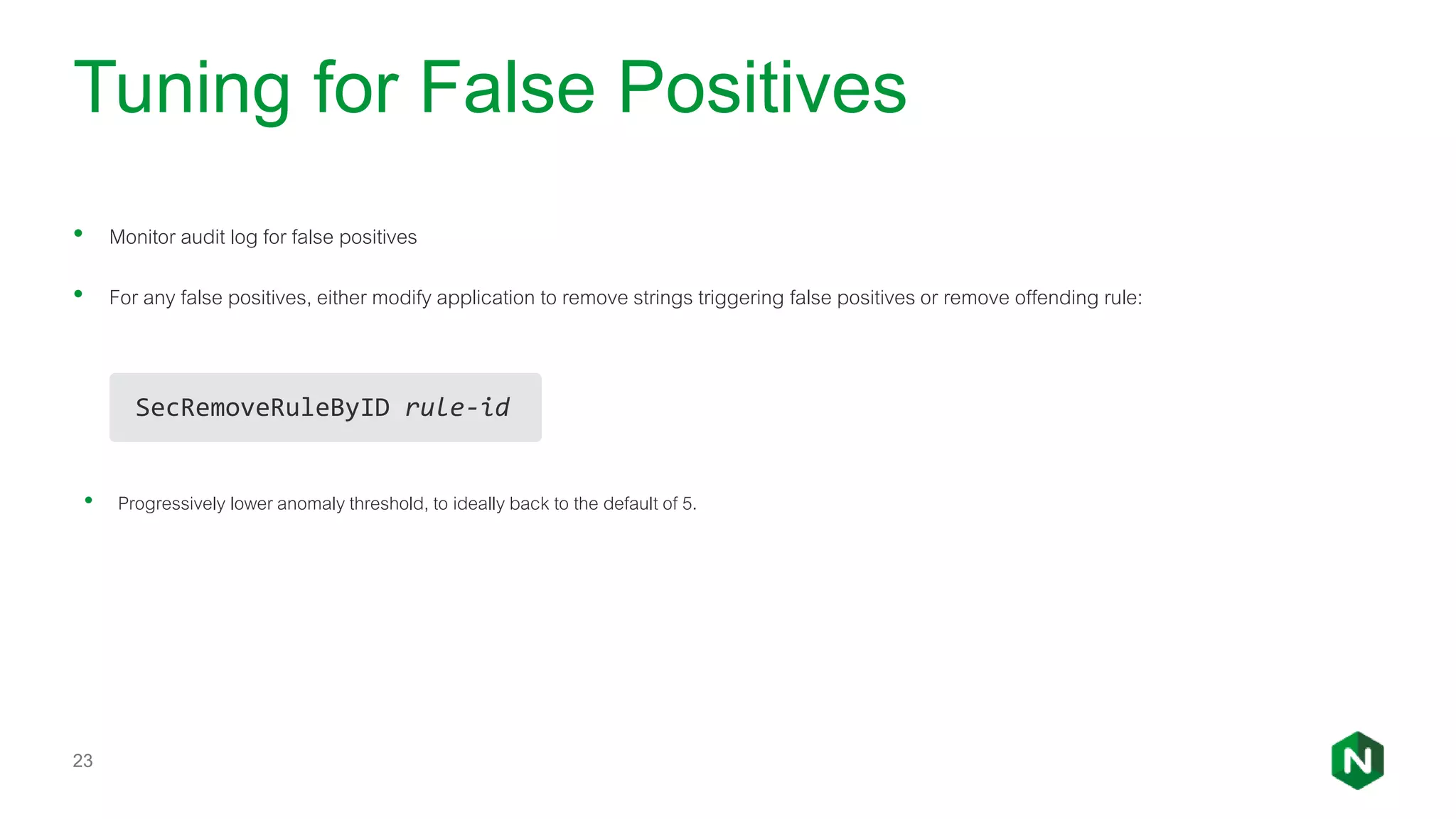 Tuning for False Positives

• Monitor audit log for false positives

• For any false positives, either modify application to remove strings triggering false positives or remove offending rule:

SecRemoveRuleByID rule-id

• Progressively lower anomaly threshold, to ideally back to the default of 5.

23

N